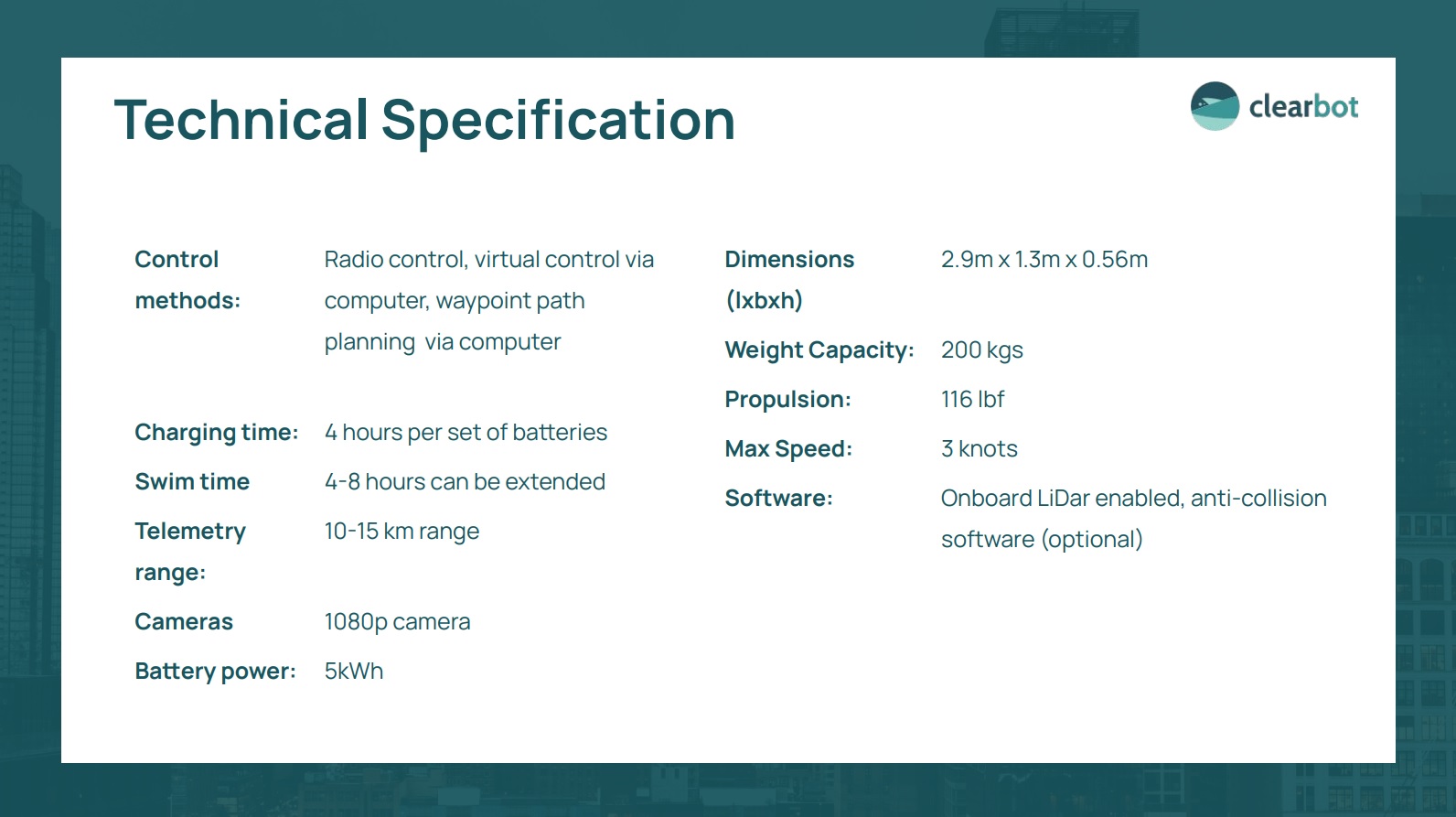 Technical Specification

clearbot

| | |
|---|---|
| Control methods: | Radio control, virtual control via computer, waypoint path planning via computer |
| Charging time: | 4 hours per set of batteries |
| Swim time | 4-8 hours can be extended |
| Telemetry range: | 10-15 km range |
| Cameras | 1080p camera |
| Battery power: | 5kWh |

| | |
|---|---|
| Dimensions (lxbxh) | 2.9m x 1.3m x 0.56m |
| Weight Capacity: | 200 kgs |
| Propulsion: | 116 lbf |
| Max Speed: | 3 knots |
| Software: | Onboard LiDar enabled, anti-collision software (optional) |